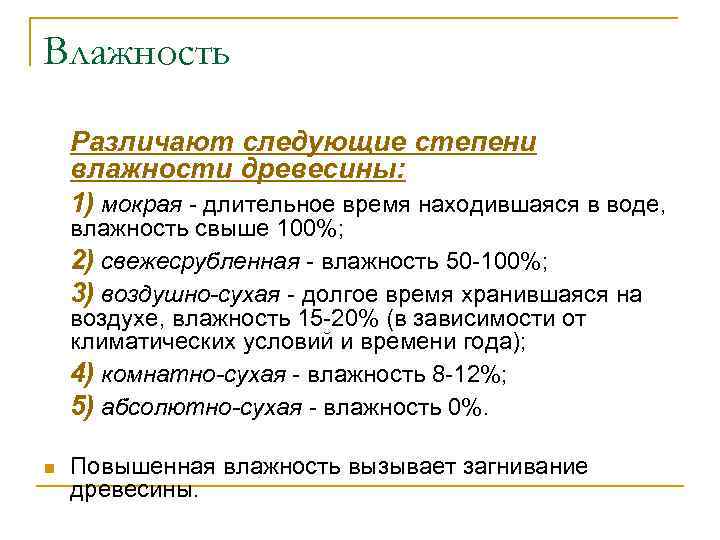 Влажность

Различают следующие степени влажности древесины:

1) мокрая - длительное время находившаяся в воде, влажность свыше 100%;

2) свежесрубленная - влажность 50-100%;

3) воздушно-сухая - долгое время хранившаяся на воздухе, влажность 15-20% (в зависимости от климатических условий и времени года);

4) комнатно-сухая - влажность 8-12%;

5) абсолютно-сухая - влажность 0%.

Повышенная влажность вызывает загнивание древесины.